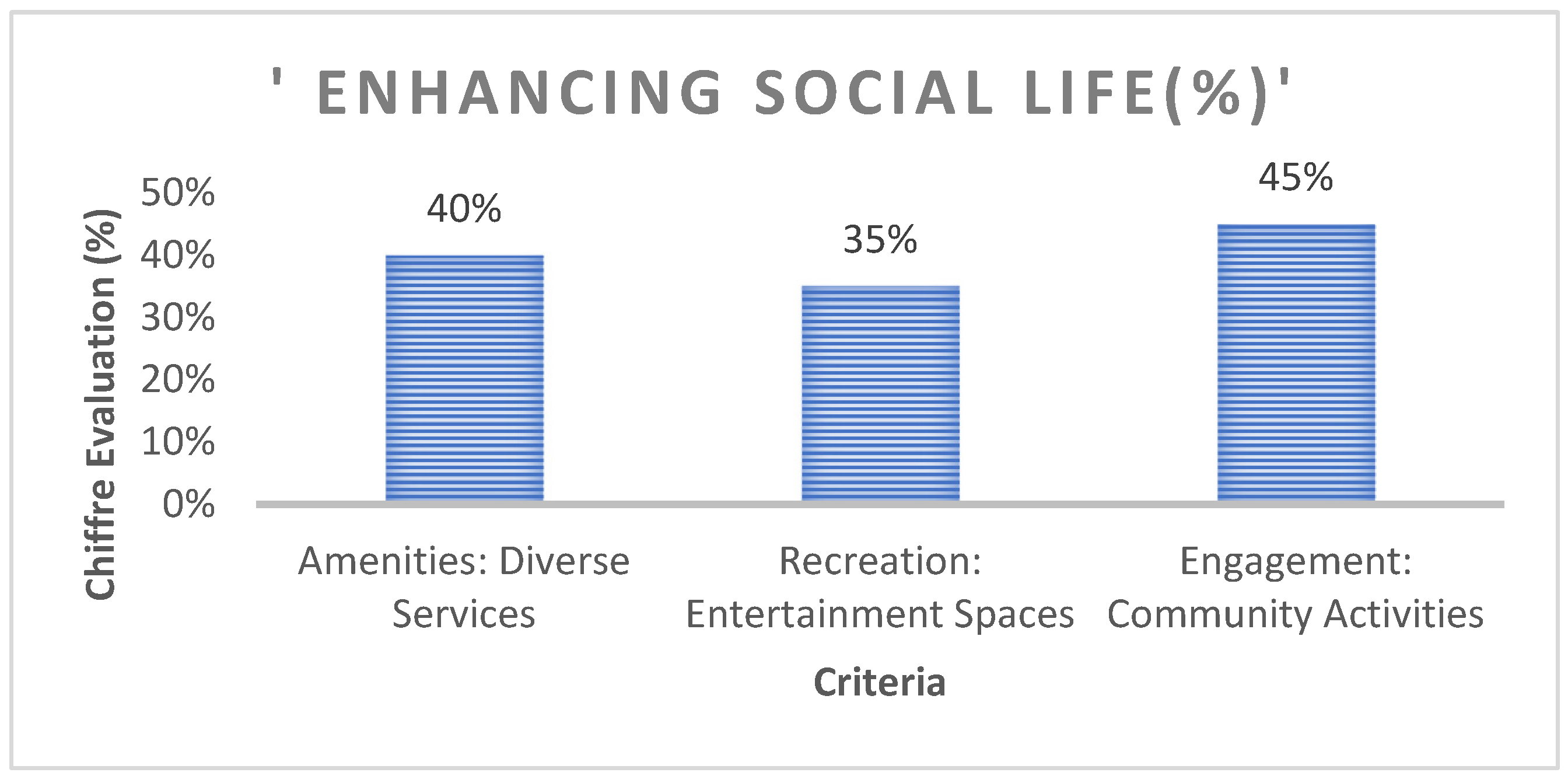 ' ENHANCING SOCIAL LIFE(%)'

Chiffre Evaluation (%)

50%
40%
30%
20%
10%
0%

40%
35%
45%

Amenities: Diverse Services
Recreation: Entertainment Spaces
Engagement: Community Activities

Criteria